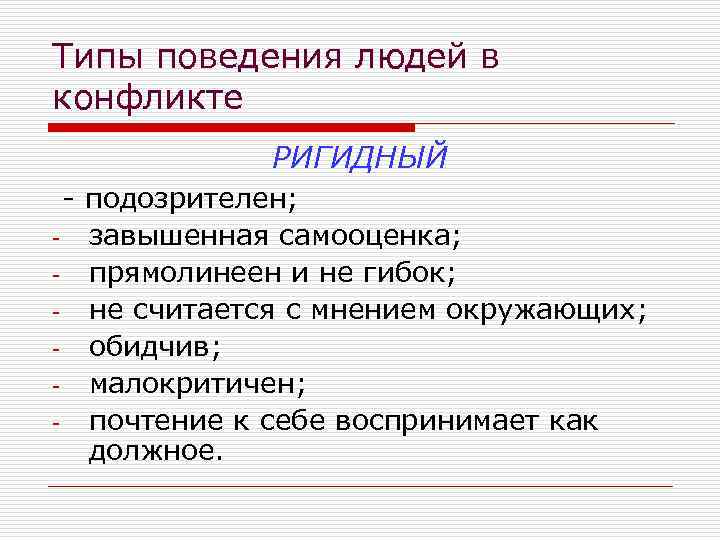 Типы поведения людей в конфликте

РИГИДНЫЙ

- подозрителен;
- завышенная самооценка;
- прямолинеен и не гибок;
- не считается с мнением окружающих;
- обидчив;
- малокритичен;
- почтение к себе воспринимает как должное.